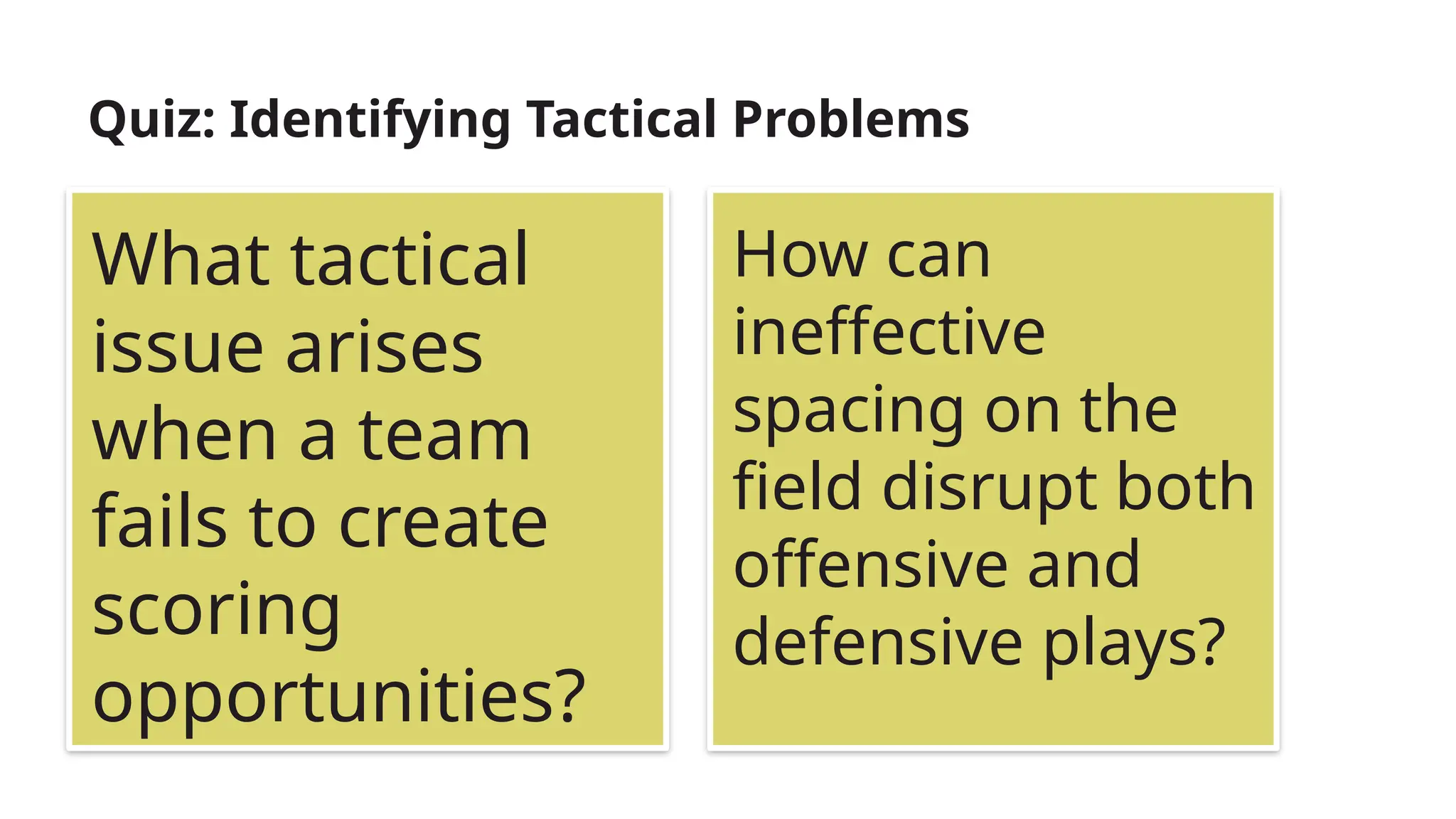 Quiz: Identifying Tactical Problems

What tactical issue arises when a team fails to create scoring opportunities?

How can ineffective spacing on the field disrupt both offensive and defensive plays?